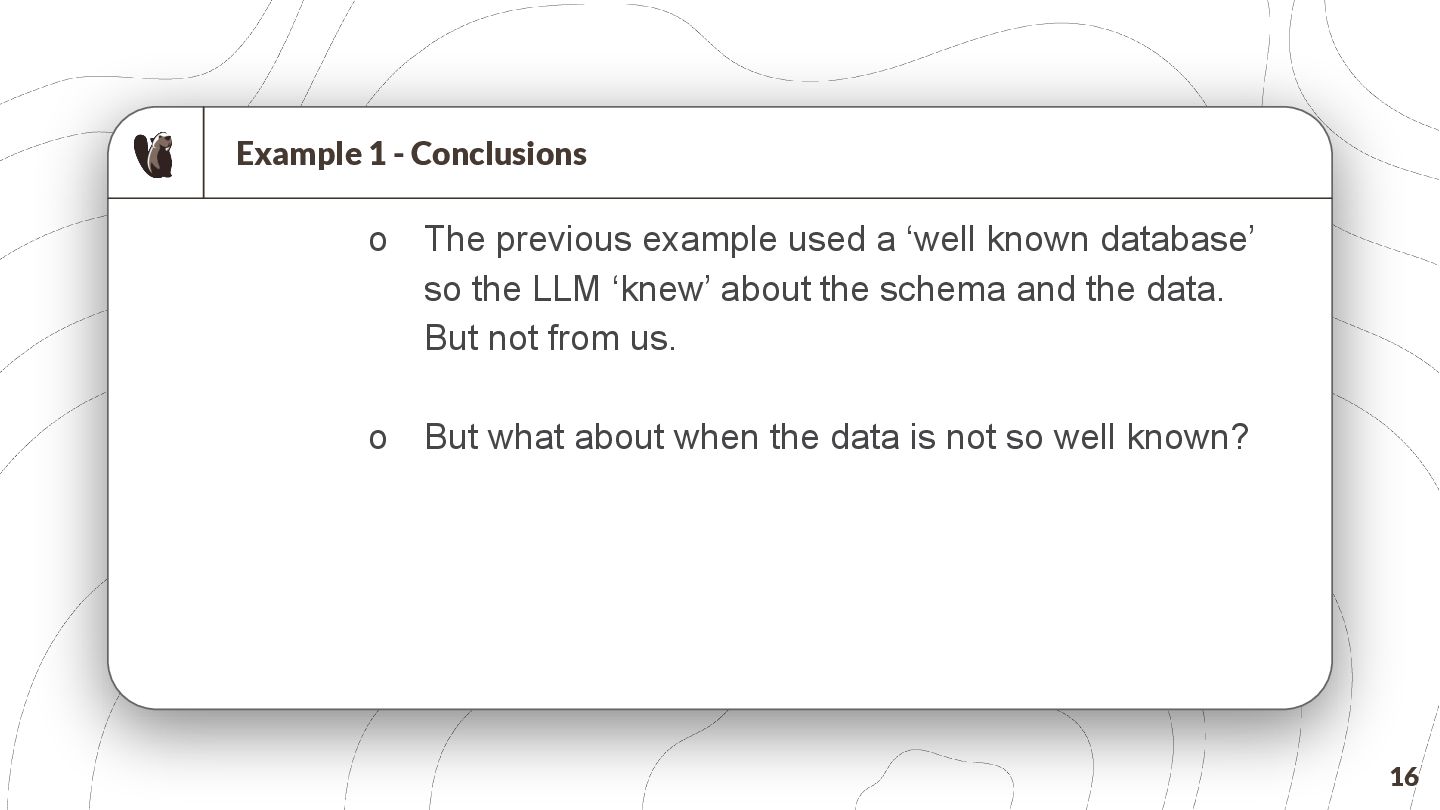 Example 1 - Conclusions

o The previous example used a ‘well known database’ so the LLM ‘knew’ about the schema and the data. But not from us.

o But what about when the data is not so well known?

16